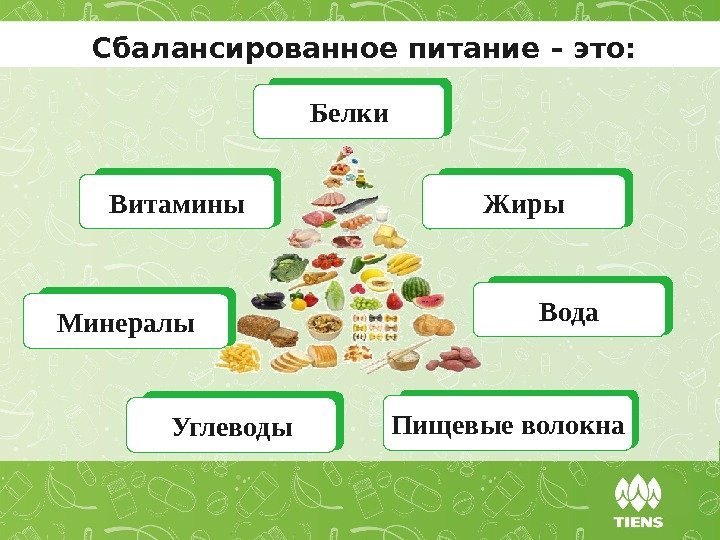 Сбалансированное питание - это:

Белки

Витамины

Жиры

Минералы

Вода

Углеводы

Пищевые волокна

TIENS